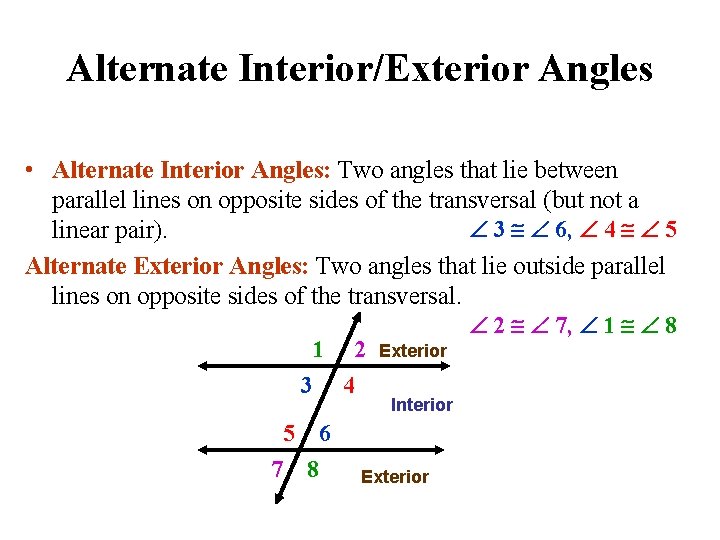 Alternate Interior/Exterior Angles

• Alternate Interior Angles: Two angles that lie between parallel lines on opposite sides of the transversal (but not a linear pair). $\angle 3 \cong \angle 6$, $\angle 4 \cong \angle 5$

Alternate Exterior Angles: Two angles that lie outside parallel lines on opposite sides of the transversal. $\angle 2 \cong \angle 7$, $\angle 1 \cong \angle 8$

1 2 Exterior
3 4
Interior
5 6
7 8 Exterior